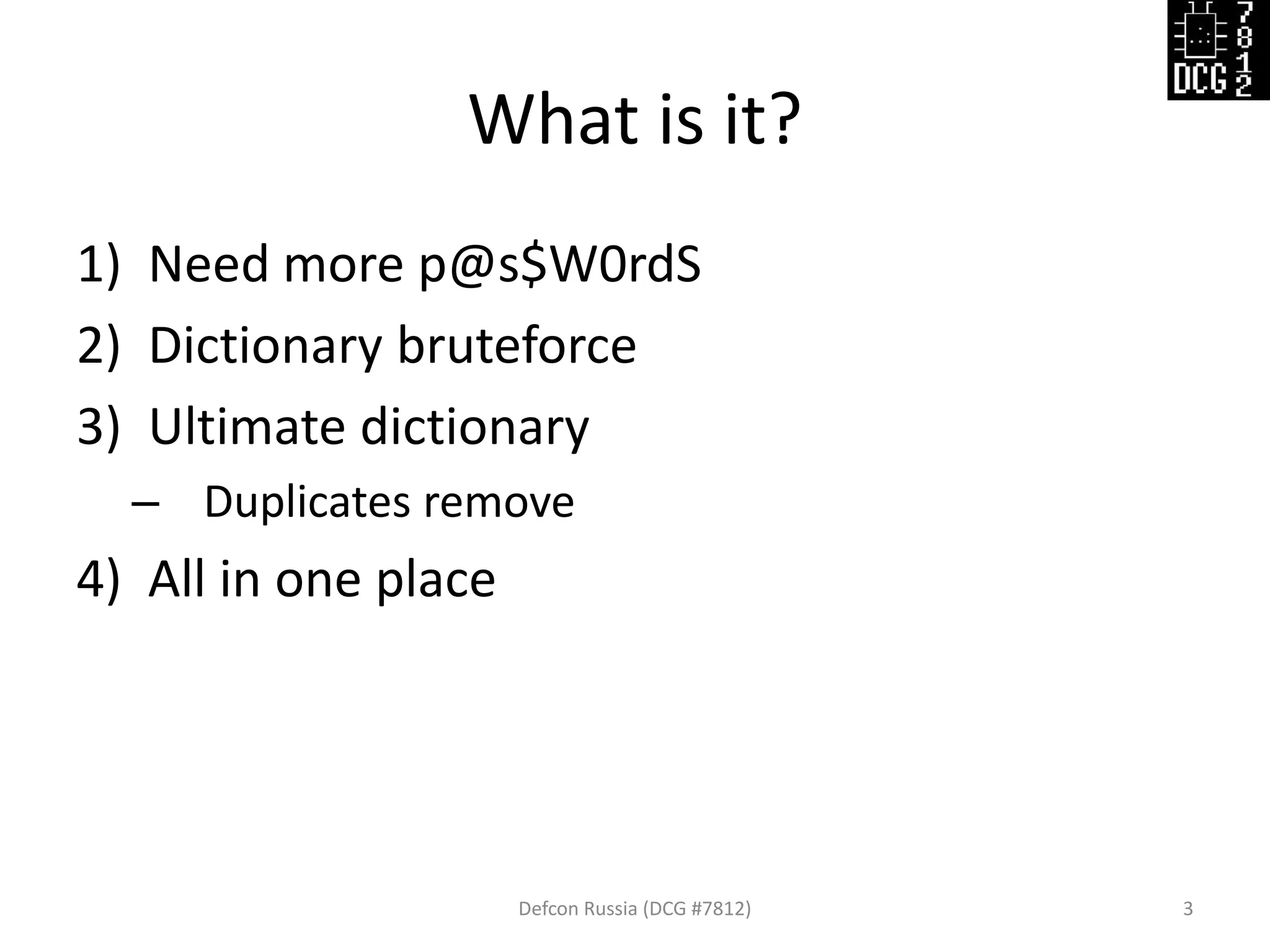 DCG 7812

What is it?

1) Need more p@s$W0rdS

2) Dictionary bruteforce

3) Ultimate dictionary

– Duplicates remove

4) All in one place

Defcon Russia (DCG #7812)

3